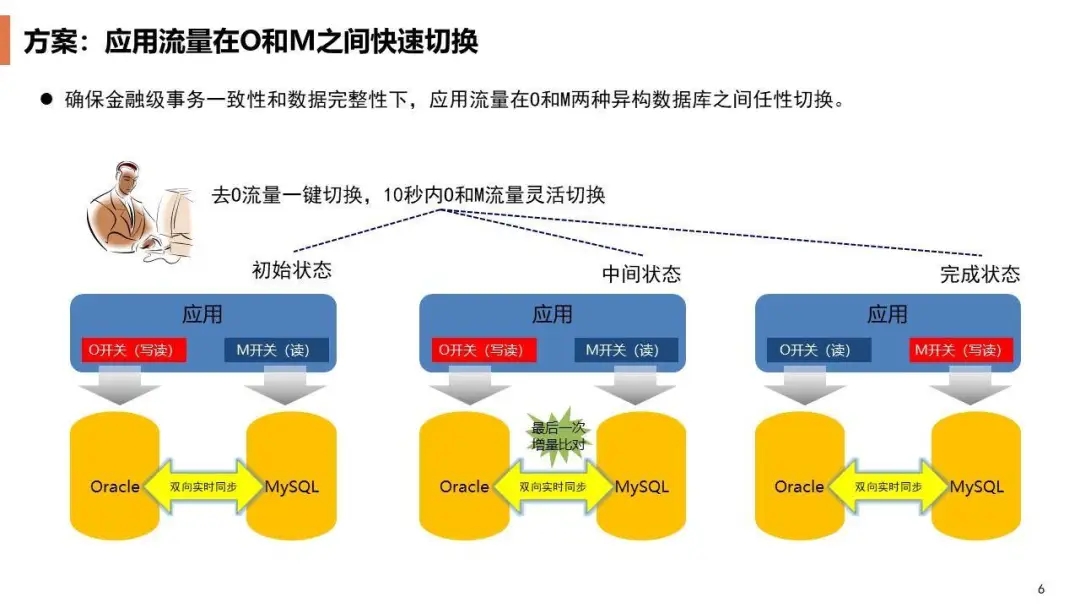 方案：应用流量在O和M之间快速切换

● 确保金融级事务一致性和数据完整性下，应用流量在O和M两种异构数据库之间任性切换。

去O流量一键切换，10秒内O和M流量灵活切换

初始状态

应用
O开关（写读）
M开关（读）
Oracle
双向实时同步
MySQL

中间状态

应用
O开关（写读）
M开关（读）
最后一次增量比对
Oracle
双向实时同步
MySQL

完成状态

应用
O开关（读）
M开关（写读）
Oracle
双向实时同步
MySQL

6